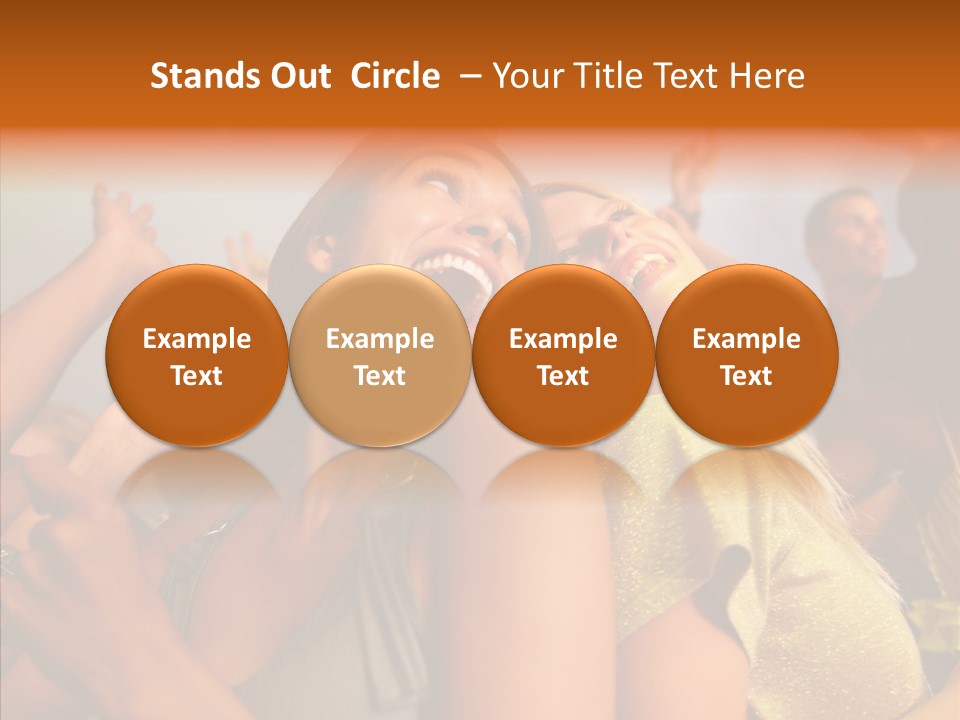 Stands Out Circle – Your Title Text Here

Example Text

Example Text

Example Text

Example Text